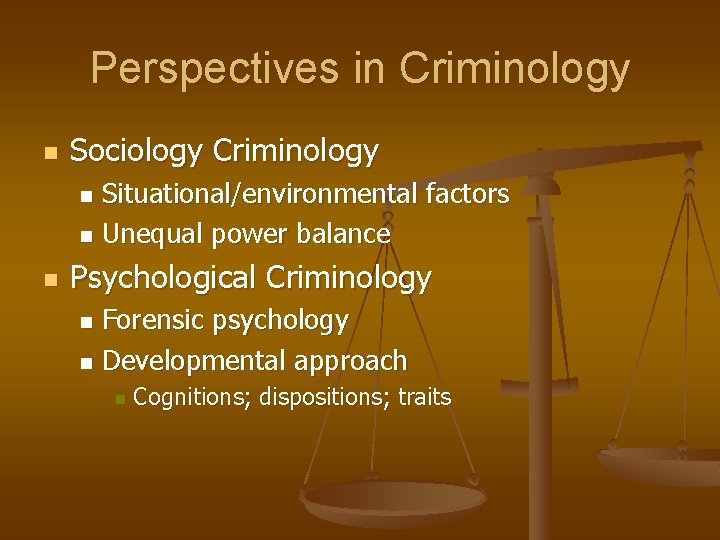 Perspectives in Criminology

- Sociology Criminology
  - Situational/environmental factors
  - Unequal power balance
- Psychological Criminology
  - Forensic psychology
  - Developmental approach
    - Cognitions; dispositions; traits